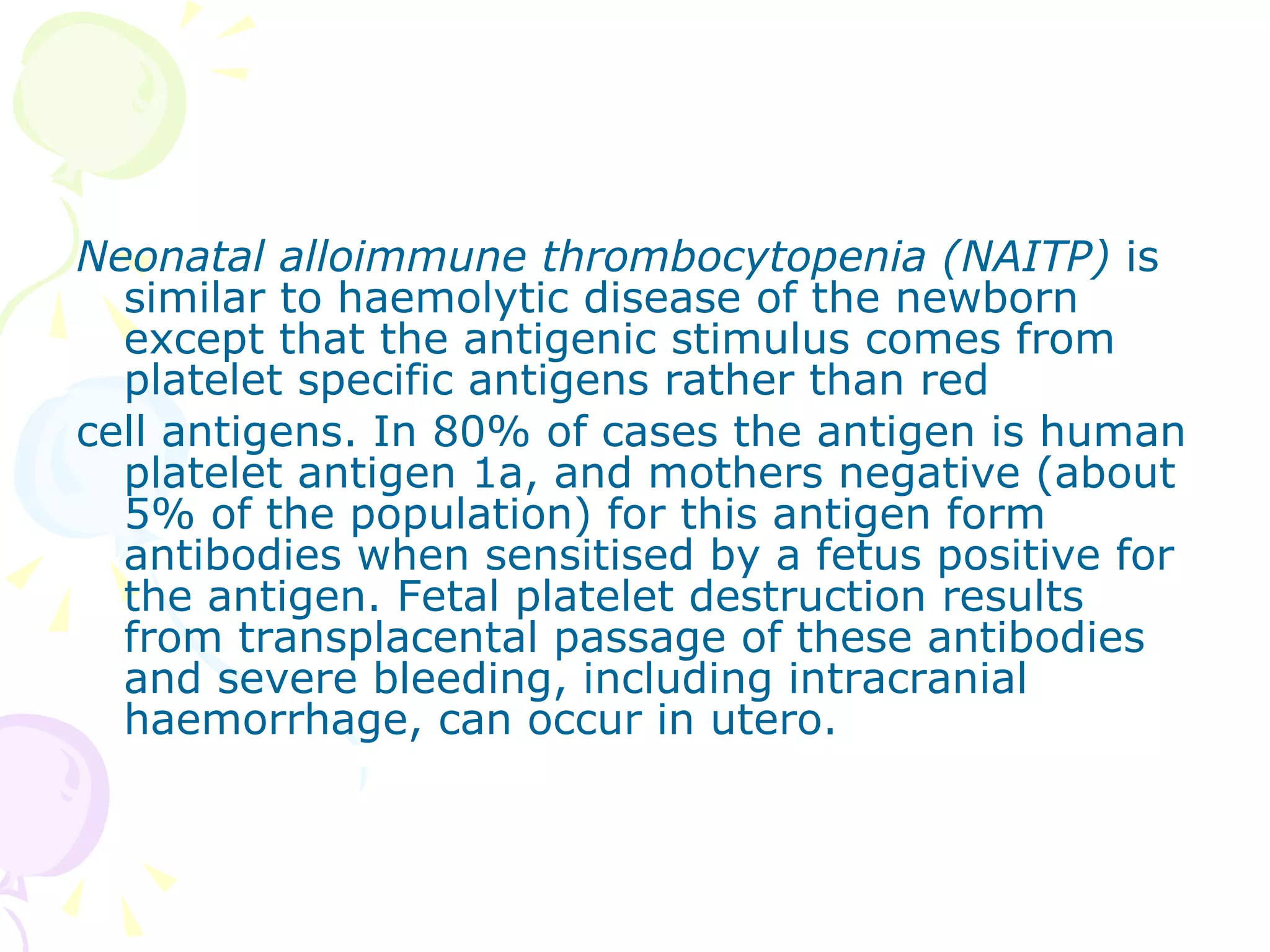 Neonatal alloimmune thrombocytopenia (NAITP) is similar to haemolytic disease of the newborn except that the antigenic stimulus comes from platelet specific antigens rather than red

cell antigens. In 80% of cases the antigen is human platelet antigen 1a, and mothers negative (about 5% of the population) for this antigen form antibodies when sensitised by a fetus positive for the antigen. Fetal platelet destruction results from transplacental passage of these antibodies and severe bleeding, including intracranial haemorrhage, can occur in utero.